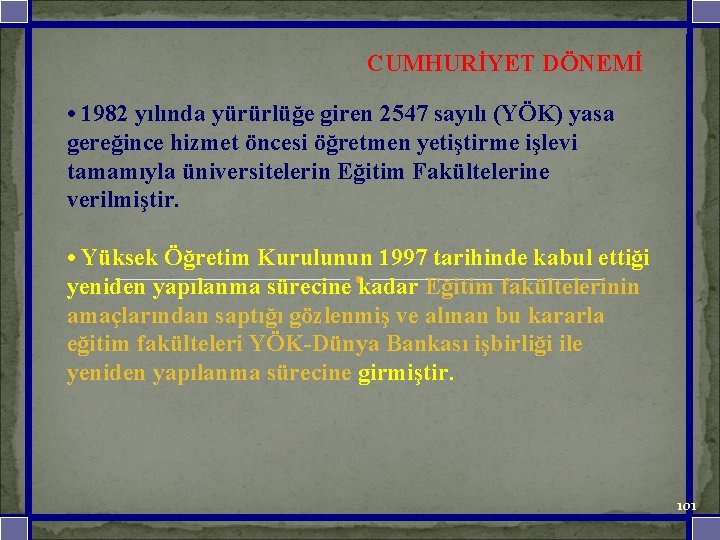 CUMHURİYET DÖNEMİ

• 1982 yılında yürürlüğe giren 2547 sayılı (YÖK) yasa gereğince hizmet öncesi öğretmen yetiştirme işlevi tamamıyla üniversitelerin Eğitim Fakültelerine verilmiştir.

• Yüksek Öğretim Kurulunun 1997 tarihinde kabul ettiği yeniden yapılanma sürecine kadar Eğitim fakültelerinin amaçlarından saptığı gözlenmiş ve alınan bu kararla eğitim fakülteleri YÖK-Dünya Bankası işbirliği ile yeniden yapılanma sürecine girmiştir.

101